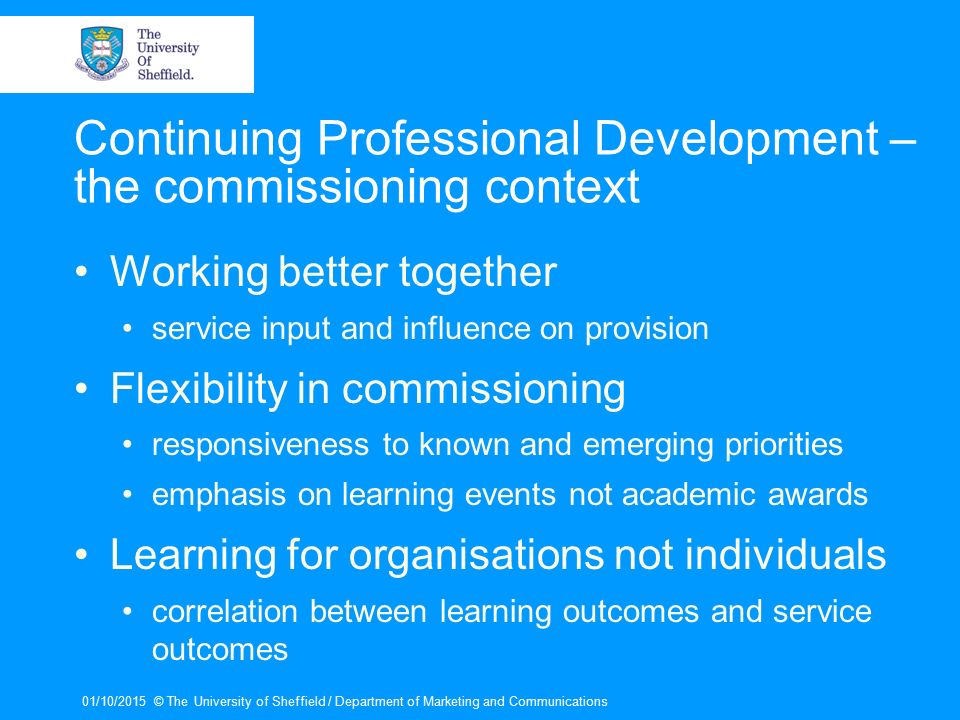 The University Of Sheffield.

Continuing Professional Development – the commissioning context

• Working better together
  • service input and influence on provision
• Flexibility in commissioning
  • responsiveness to known and emerging priorities
  • emphasis on learning events not academic awards
• Learning for organisations not individuals
  • correlation between learning outcomes and service outcomes

01/10/2015 © The University of Sheffield / Department of Marketing and Communications